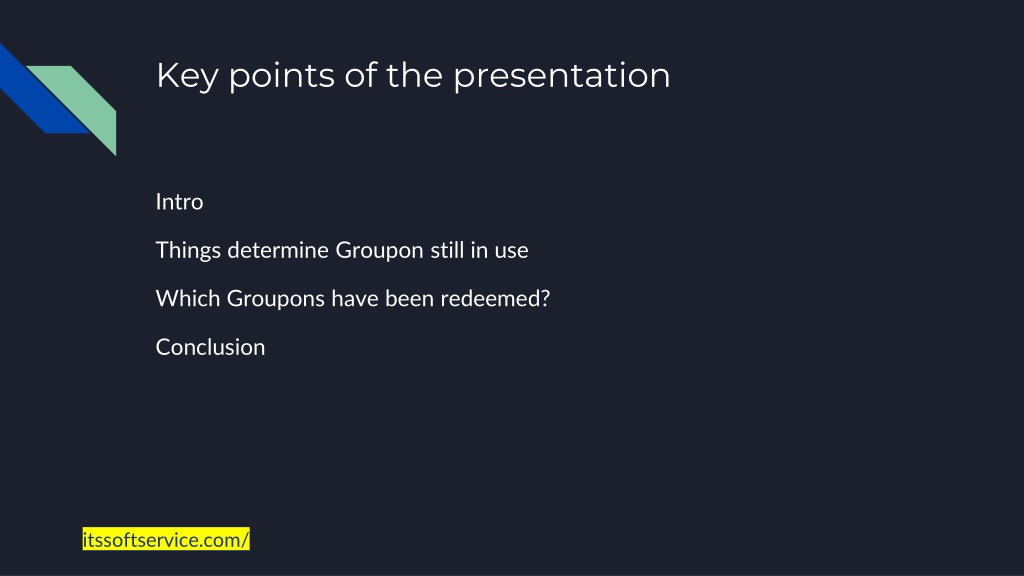 Key points of the presentation

Intro

Things determine Groupon still in use

Which Groupons have been redeemed?

Conclusion

itssoftservice.com/